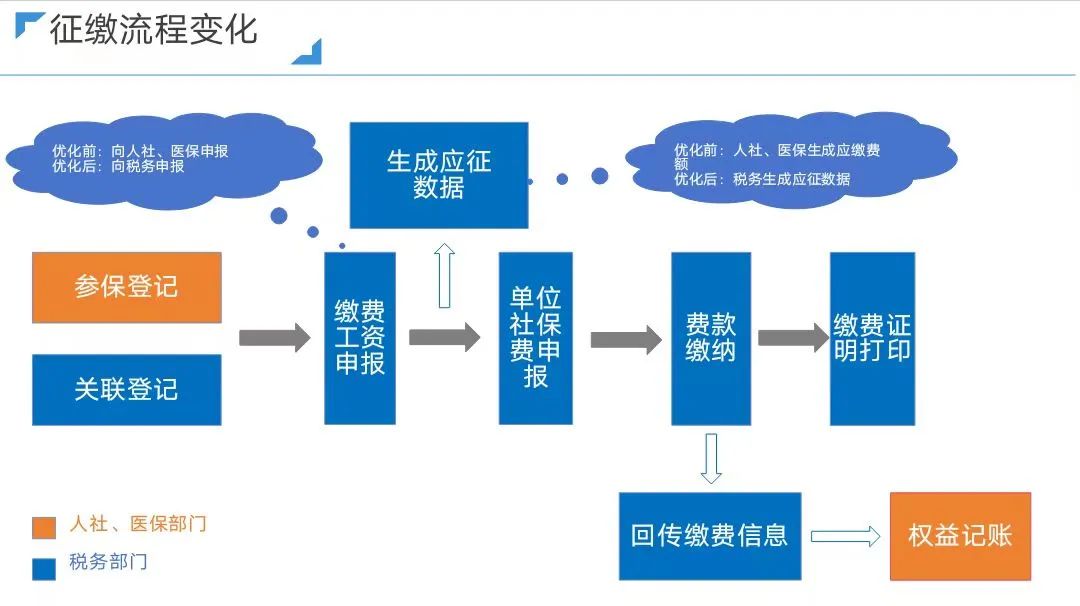 征缴流程变化

优化前：向人社、医保申报
优化后：向税务申报

生成应征数据

优化前：人社、医保生成应缴费额
优化后：税务生成应征数据

参保登记

关联登记

缴费工资申报

单位社保费申报

费款缴纳

缴费证明打印

回传缴费信息

权益记账

人社、医保部门

税务部门